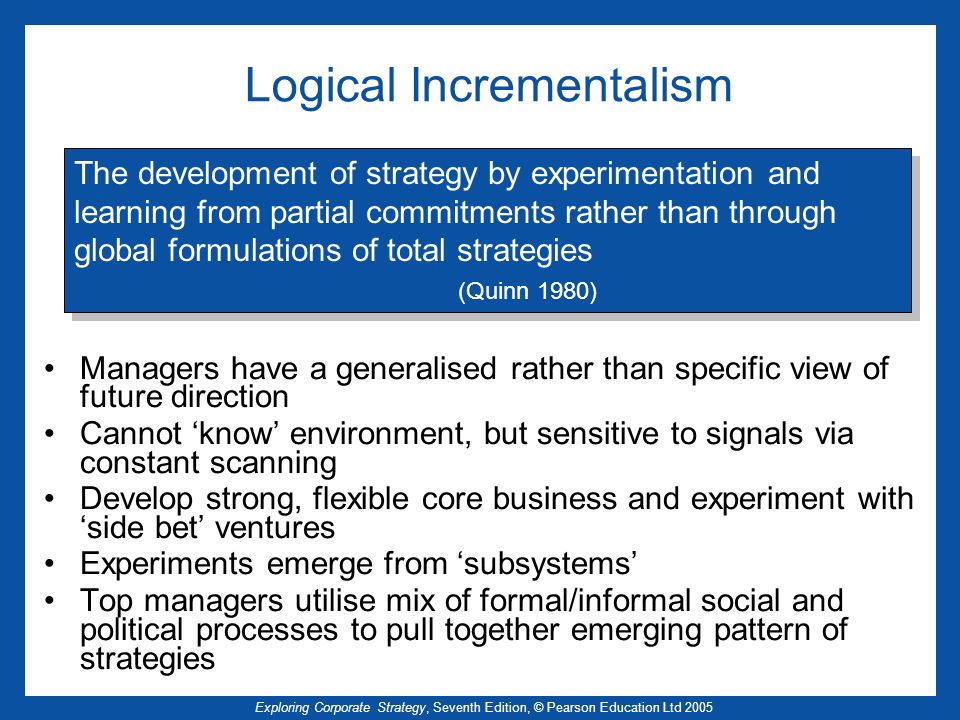 Logical Incrementalism

The development of strategy by experimentation and learning from partial commitments rather than through global formulations of total strategies

(Quinn 1980)

• Managers have a generalised rather than specific view of future direction
• Cannot ‘know’ environment, but sensitive to signals via constant scanning
• Develop strong, flexible core business and experiment with ‘side bet’ ventures
• Experiments emerge from ‘subsystems’
• Top managers utilise mix of formal/informal social and political processes to pull together emerging pattern of strategies

Exploring Corporate Strategy, Seventh Edition, © Pearson Education Ltd 2005